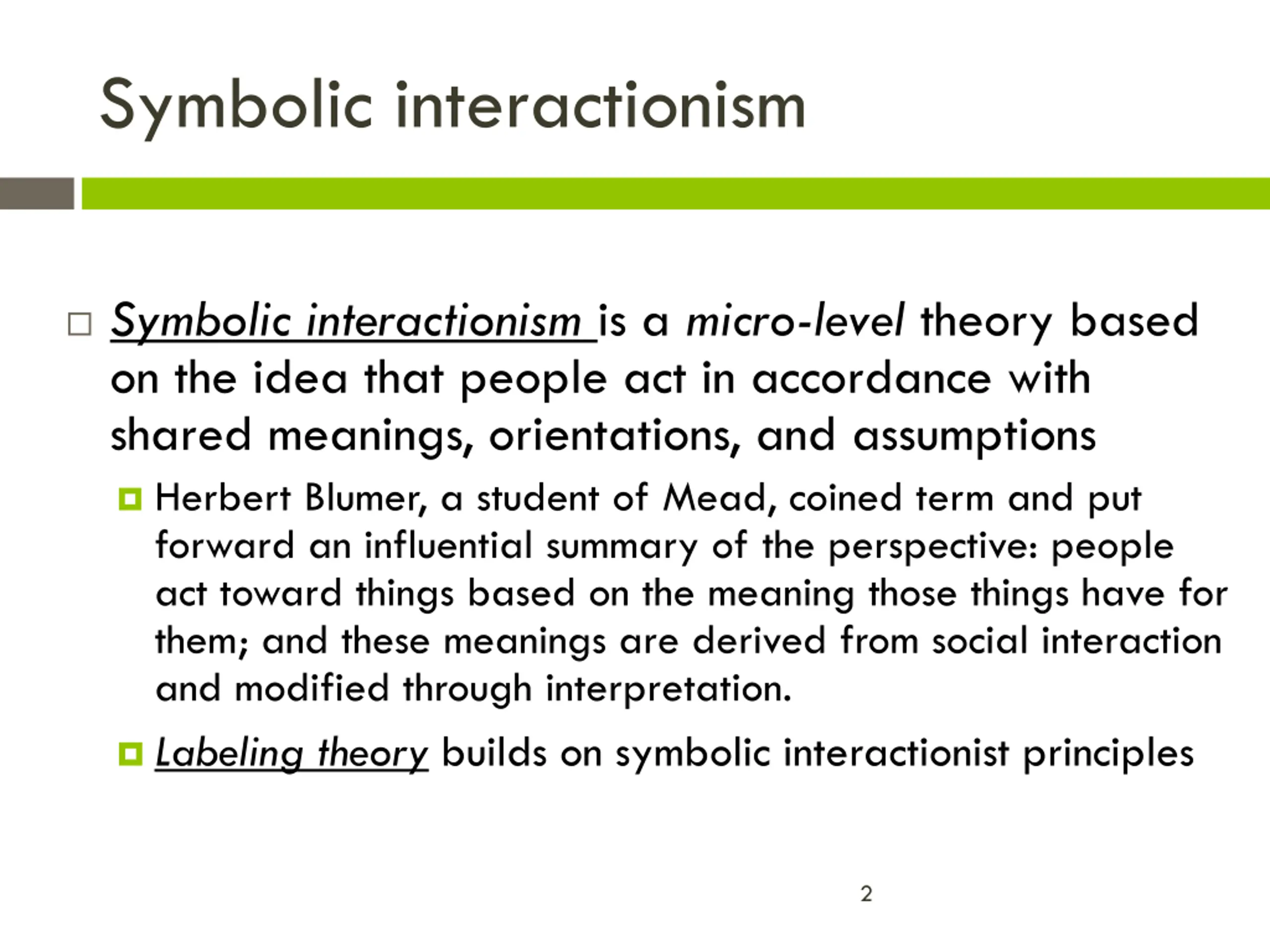 Symbolic interactionism

Symbolic interactionism is a micro-level theory based on the idea that people act in accordance with shared meanings, orientations, and assumptions

Herbert Blumer, a student of Mead, coined term and put forward an influential summary of the perspective: people act toward things based on the meaning those things have for them; and these meanings are derived from social interaction and modified through interpretation.

Labeling theory builds on symbolic interactionist principles

2